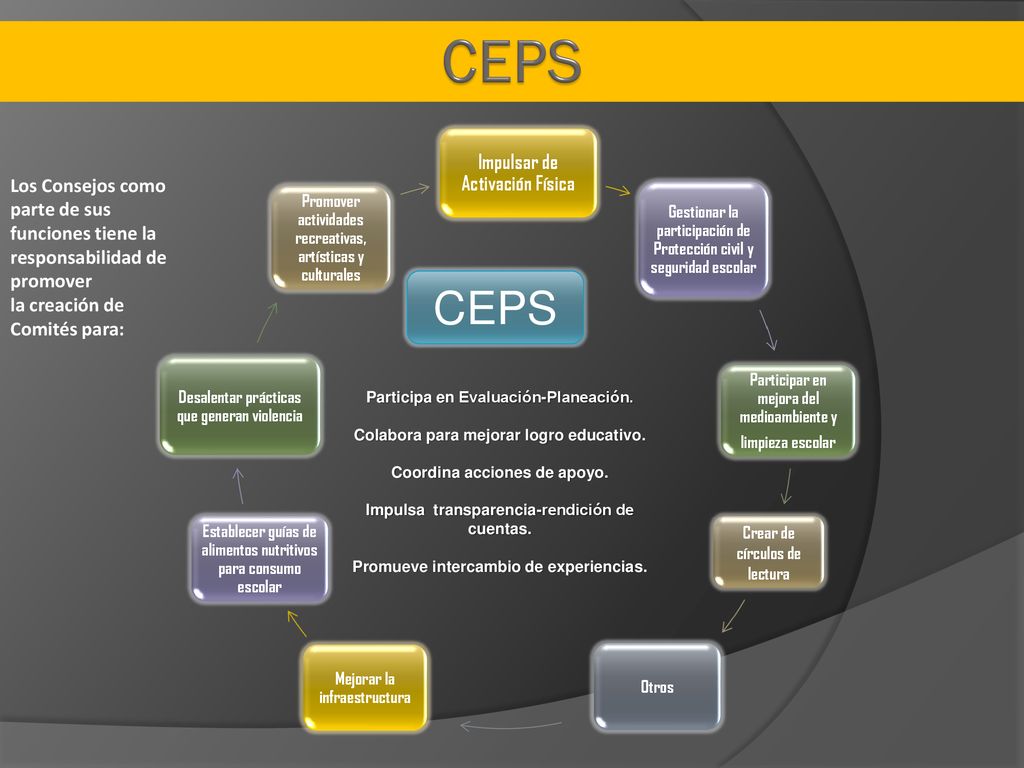 CEPS

Los Consejos como parte de sus funciones tiene la responsabilidad de promover
la creación de Comités para:

Impulsar de Activación Física

Gestionar la participación de Protección civil y seguridad escolar

Participar en mejora del medioambiente y limpieza escolar

Crear de círculos de lectura

Otros

Mejorar la infraestructura

Establecer guías de alimentos nutritivos para consumo escolar

Desalentar prácticas que generan violencia

Promover actividades recreativas, artísticas y culturales

CEPS

Participa en Evaluación-Planeación.

Colabora para mejorar logro educativo.

Coordina acciones de apoyo.

Impulsa transparencia-rendición de cuentas.

Promueve intercambio de experiencias.